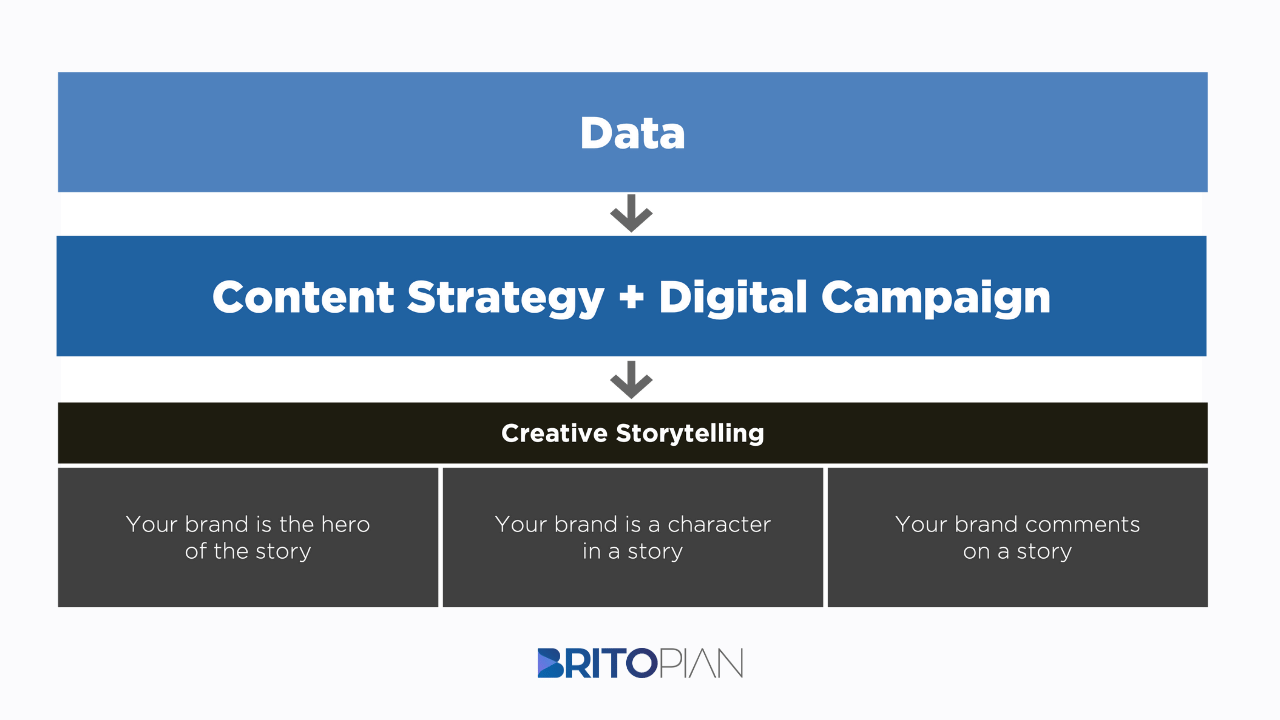 Data

Content Strategy + Digital Campaign

Creative Storytelling

Your brand is the hero of the story

Your brand is a character in a story

Your brand comments on a story

BRITOPIAN